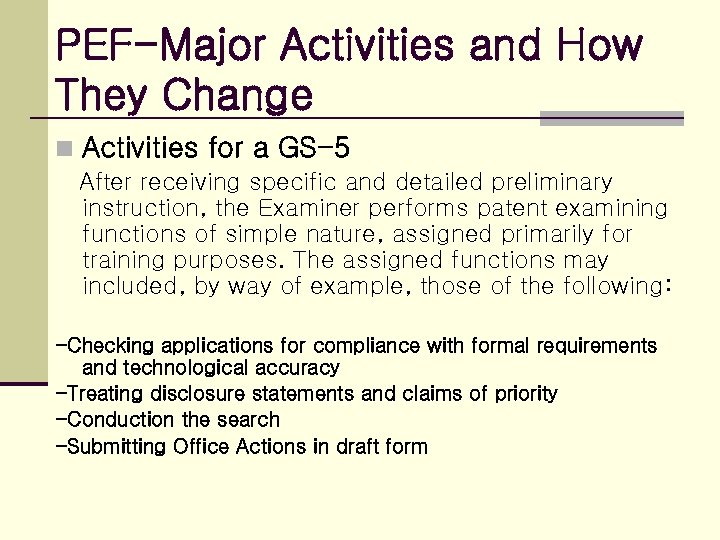 PEF-Major Activities and How They Change

Activities for a GS-5

After receiving specific and detailed preliminary instruction, the Examiner performs patent examining functions of simple nature, assigned primarily for training purposes. The assigned functions may included, by way of example, those of the following:

-Checking applications for compliance with formal requirements and technological accuracy
-Treating disclosure statements and claims of priority
-Conduction the search
-Submitting Office Actions in draft form